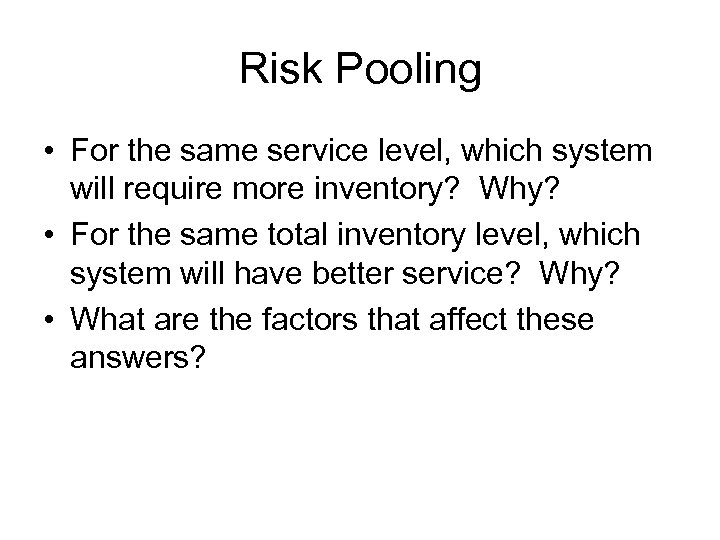 Risk Pooling

• For the same service level, which system will require more inventory?  Why?
• For the same total inventory level, which system will have better service?  Why?
• What are the factors that affect these answers?